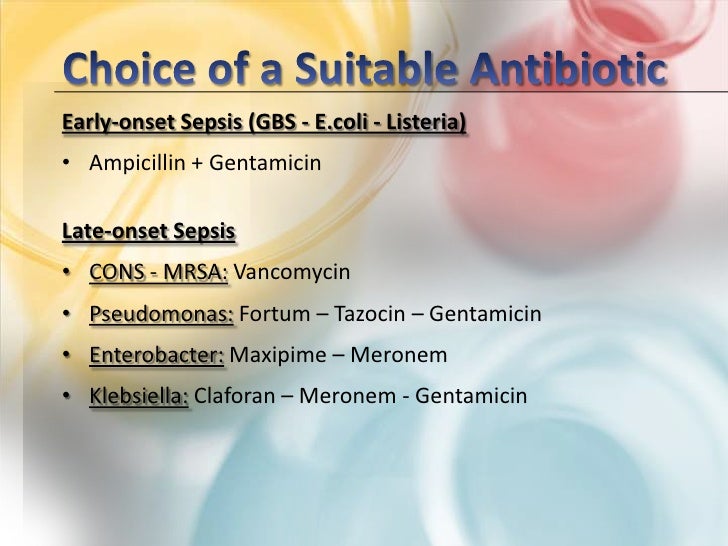 Choice of a Suitable Antibiotic

Early-onset Sepsis (GBS - E.coli - Listeria)

• Ampicillin + Gentamicin

Late-onset Sepsis

• CONS - MRSA: Vancomycin
• Pseudomonas: Fortum – Tazocin – Gentamicin
• Enterobacter: Maxipime – Meronem
• Klebsiella: Claforan – Meronem - Gentamicin